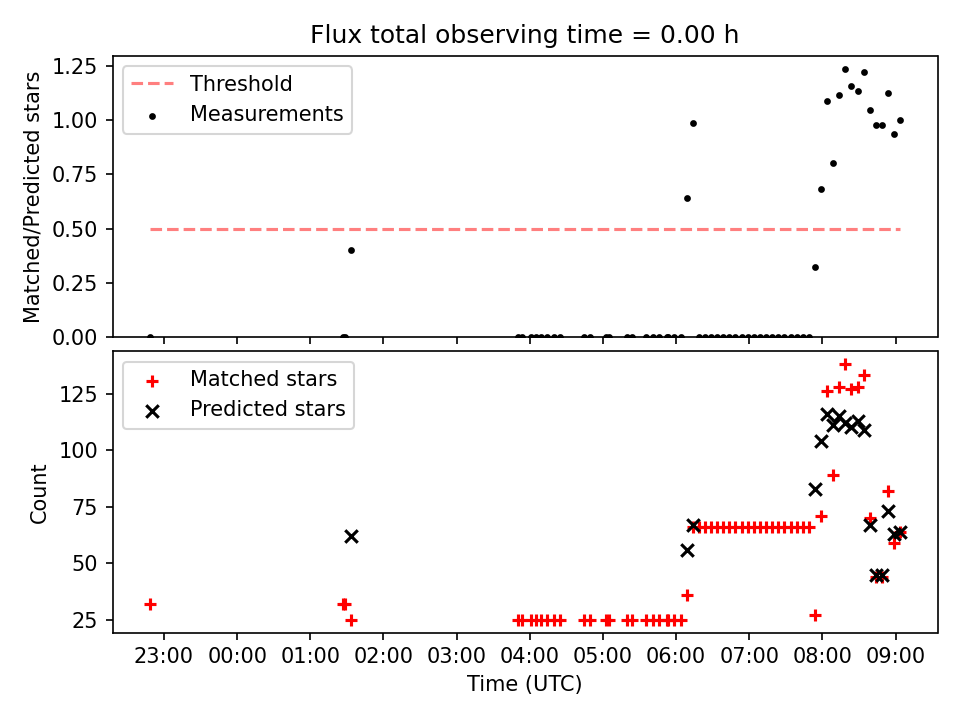 Flux total observing time = 0.00 h

Matched/Predicted stars

1.25
1.00
0.75
0.50
0.25
0.00

Threshold
Measurements

Count

125
100
75
50
25

Matched stars
Predicted stars

23:00 00:00 01:00 02:00 03:00 04:00 05:00 06:00 07:00 08:00 09:00

Time (UTC)